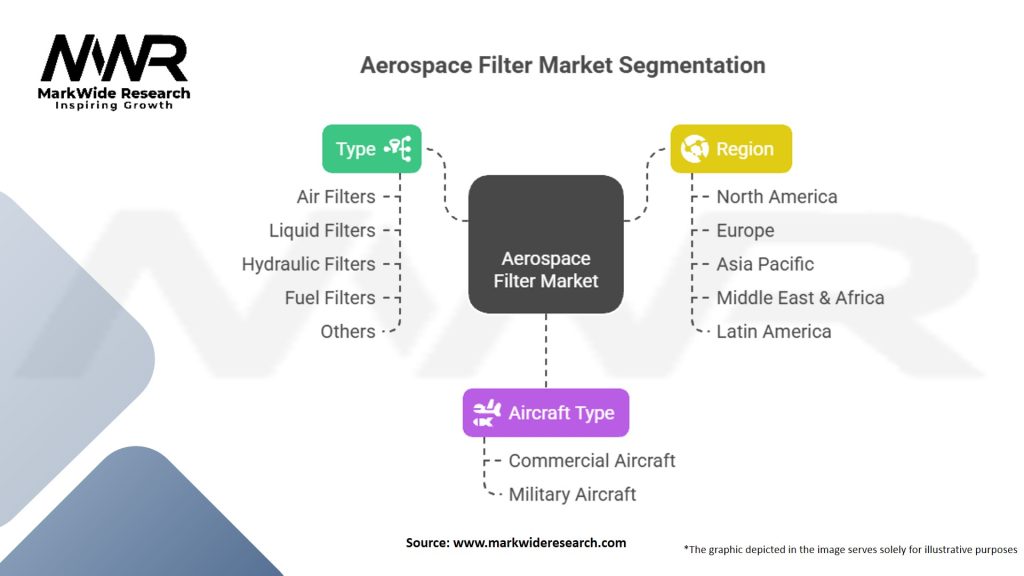 MWR
MarkWide Research
Inspiring Growth

Aerospace Filter Market Segmentation

Type
Air Filters
Liquid Filters
Hydraulic Filters
Fuel Filters
Others

Aerospace Filter Market

Region
North America
Europe
Asia Pacific
Middle East & Africa
Latin America

Aircraft Type
Commercial Aircraft
Military Aircraft

Source: www.markwideresearch.com

*The graphic depicted in the image serves solely for illustrative purposes